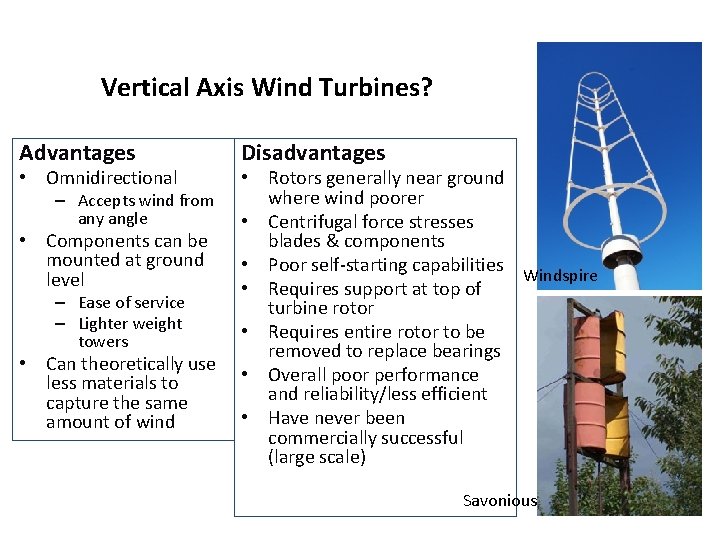 Vertical Axis Wind Turbines?

Advantages
• Omnidirectional
– Accepts wind from any angle
• Components can be mounted at ground level
– Ease of service
– Lighter weight towers
• Can theoretically use less materials to capture the same amount of wind

Disadvantages
• Rotors generally near ground where wind poorer
• Centrifugal force stresses blades & components
• Poor self-starting capabilities
• Requires support at top of turbine rotor
• Requires entire rotor to be removed to replace bearings
• Overall poor performance and reliability/less efficient
• Have never been commercially successful (large scale)

Windspire

Savonious